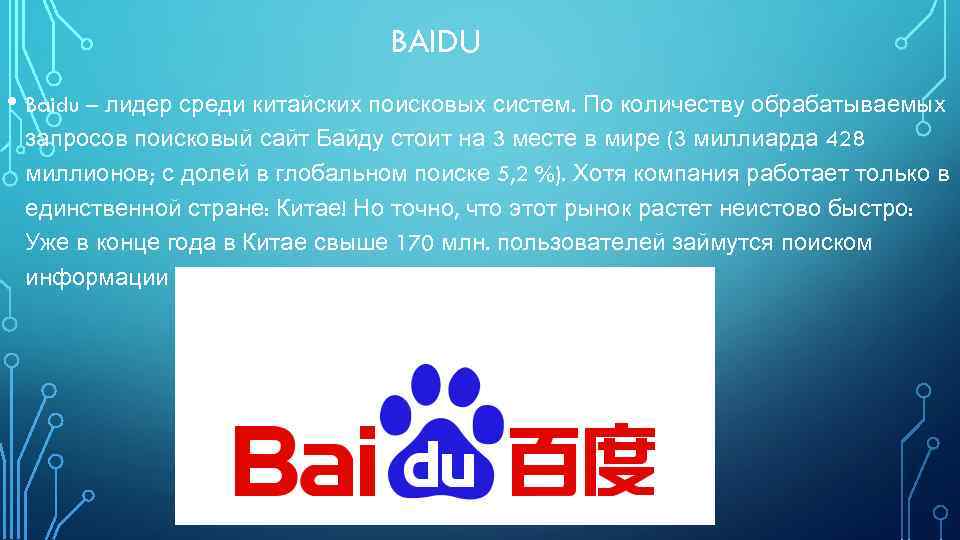 BAIDU

• Baidu – лидер среди китайских поисковых систем. По количеству обрабатываемых запросов поисковый сайт Байду стоит на 3 месте в мире (3 миллиарда 428 миллионов; с долей в глобальном поиске 5,2 %). Хотя компания работает только в единственной стране: Китае! Но точно, что этот рынок растет неистово быстро: Уже в конце года в Китае свыше 170 млн. пользователей займутся поиском информации

Bai du 百度